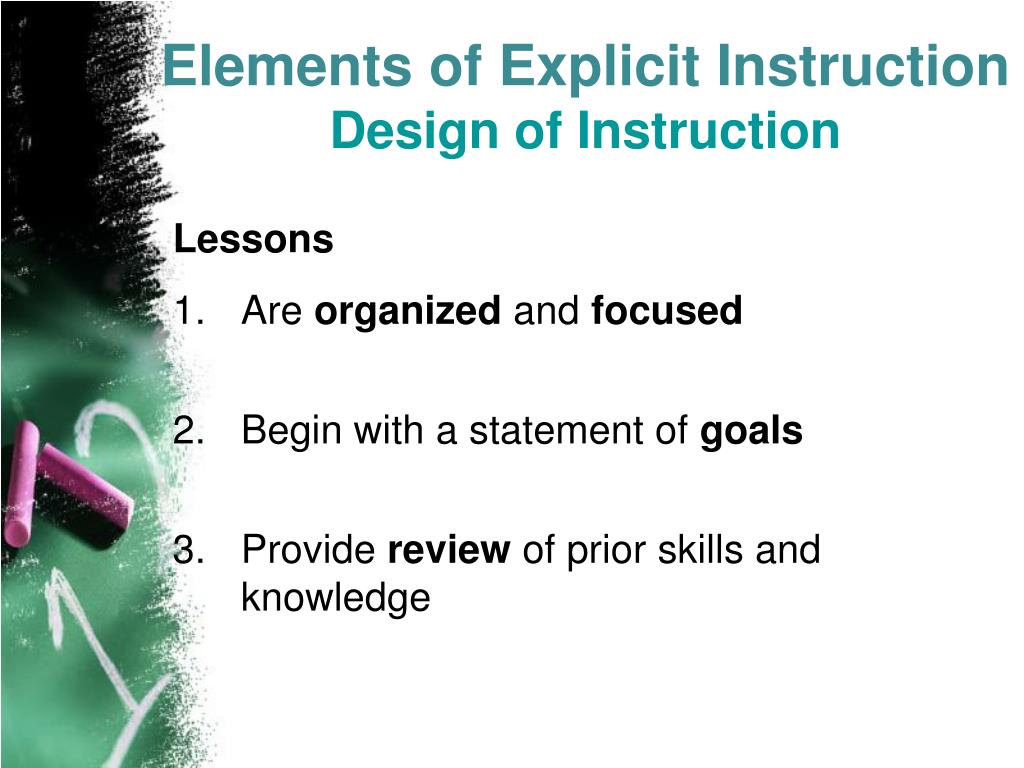 Elements of Explicit Instruction
Design of Instruction

Lessons

1. Are organized and focused

2. Begin with a statement of goals

3. Provide review of prior skills and knowledge